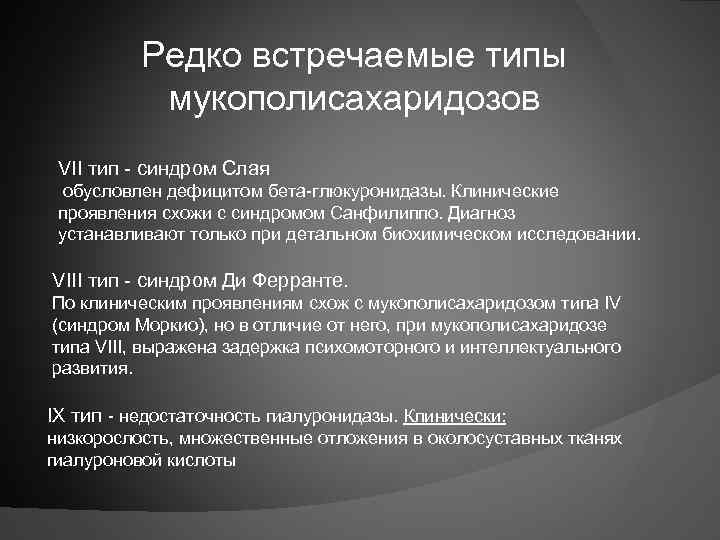 Редко встречаемые типы мукополисахаридозов

VII тип - синдром Слая
обусловлен дефицитом бета-глюкуронидазы. Клинические проявления схожи с синдромом Санфилиппо. Диагноз устанавливают только при детальном биохимическом исследовании.

VIII тип - синдром Ди Ферранте.
По клиническим проявлениям схож с мукополисахаридозом типа IV (синдром Моркио), но в отличие от него, при мукополисахаридозе типа VIII, выражена задержка психомоторного и интеллектуального развития.

IX тип - недостаточность гиалуронидазы. Клинически: низкорослость, множественные отложения в околосуставных тканях гиалуроновой кислоты